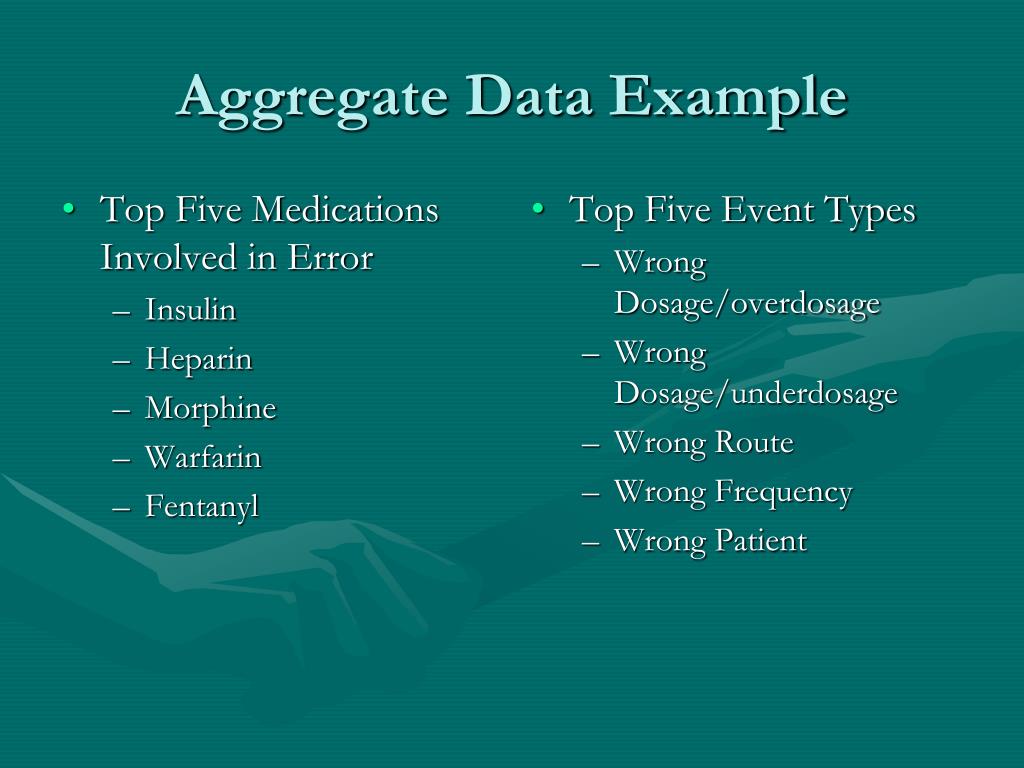 Aggregate Data Example

• Top Five Medications Involved in Error
– Insulin
– Heparin
– Morphine
– Warfarin
– Fentanyl

• Top Five Event Types
– Wrong Dosage/overdosage
– Wrong Dosage/underdosage
– Wrong Route
– Wrong Frequency
– Wrong Patient